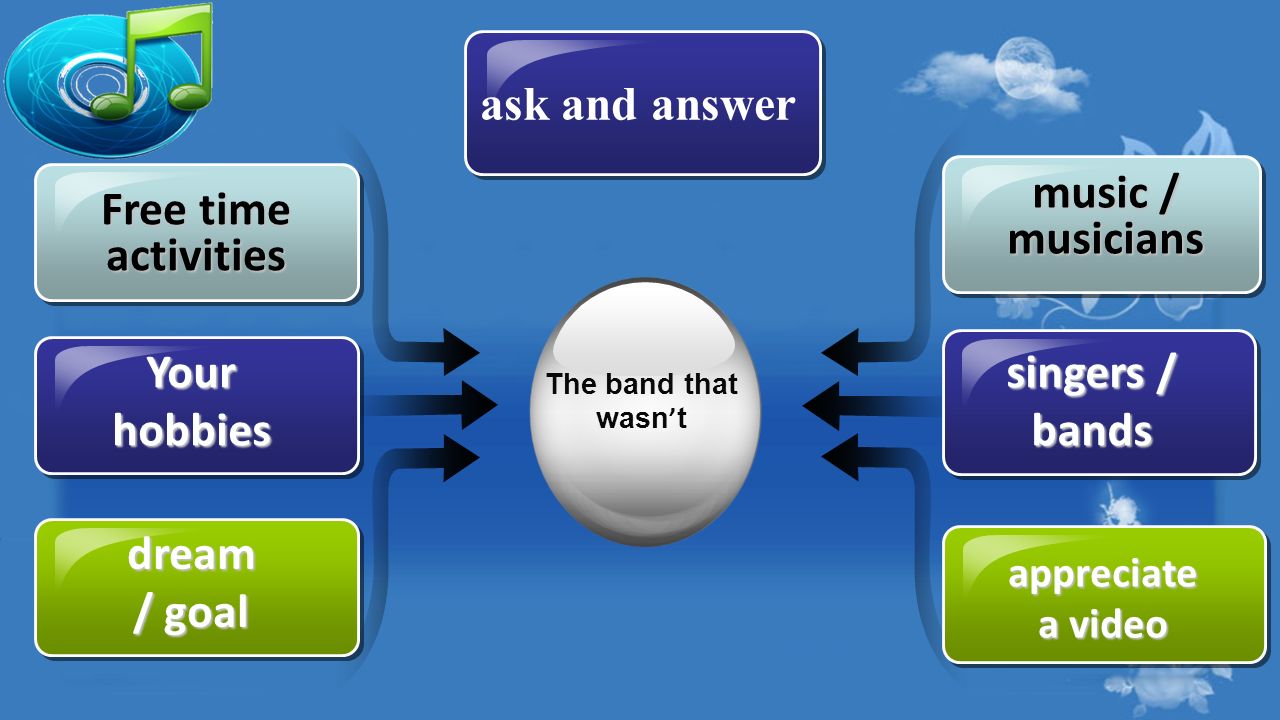 ask and answer

Free time activities

Your hobbies

dream / goal

The band that wasn't

music / musicians

singers / bands

appreciate a video